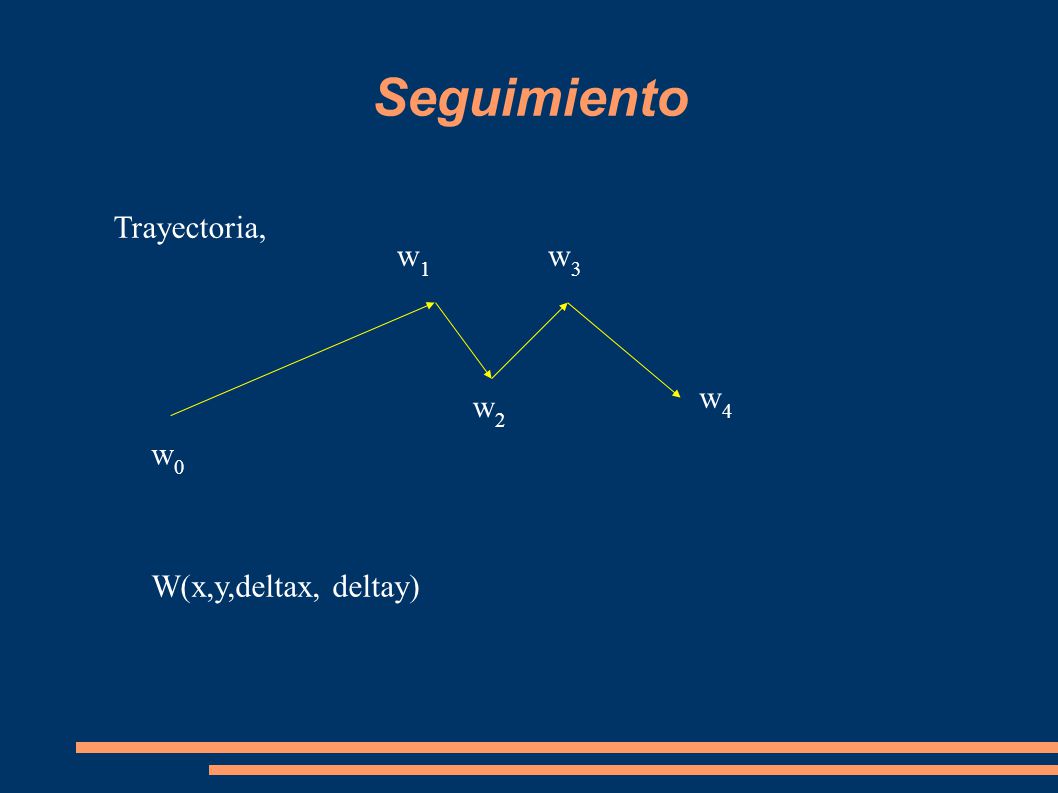 Seguimiento

Trayectoria,

$w_1$ $w_3$

$w_2$ $w_4$

$w_0$

W(x,y,deltax, deltay)